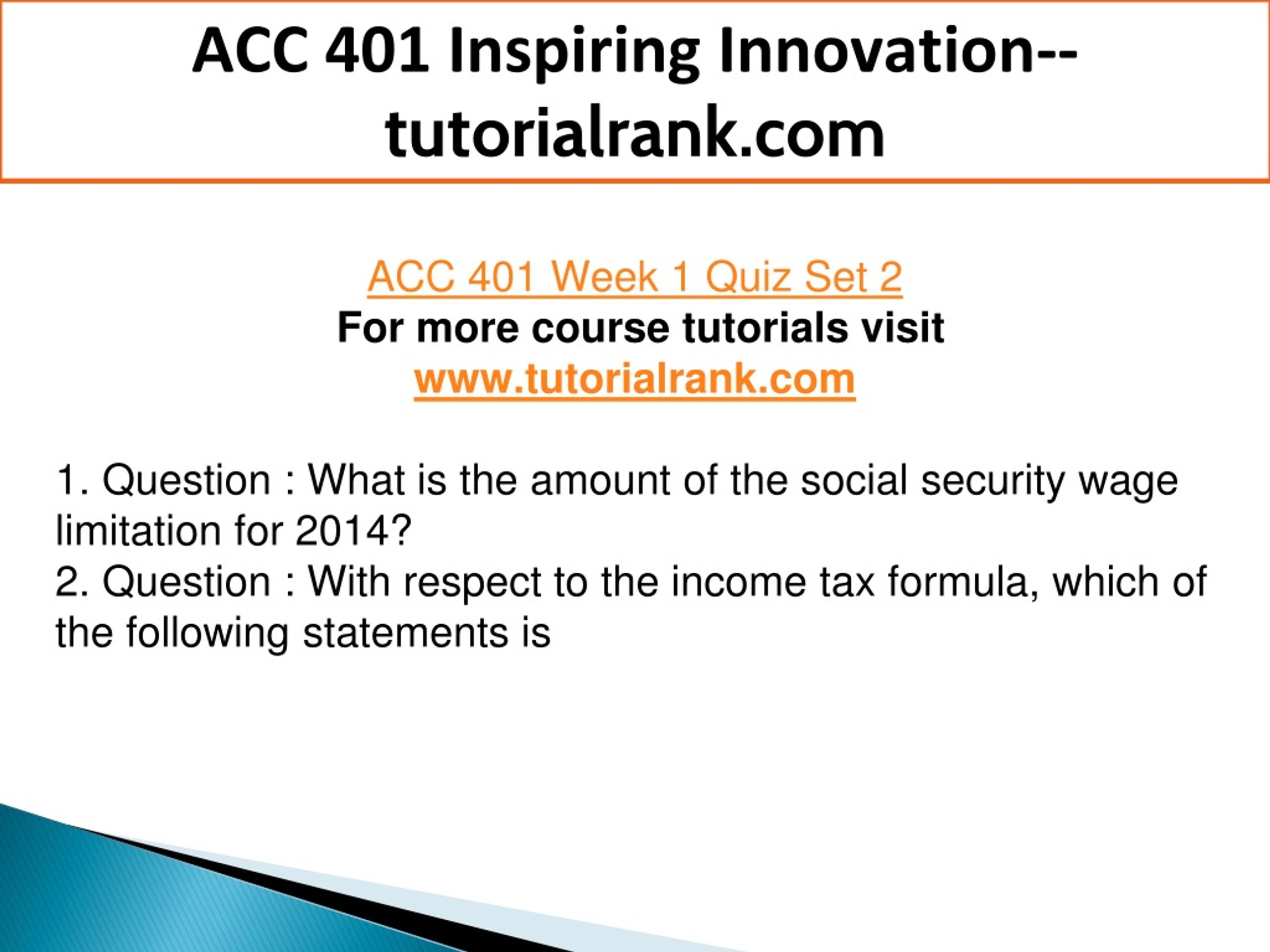 ACC 401 Inspiring Innovation--tutorialrank.com

ACC 401 Week 1 Quiz Set 2
For more course tutorials visit
www.tutorialrank.com

1. Question : What is the amount of the social security wage limitation for 2014?
2. Question : With respect to the income tax formula, which of the following statements is